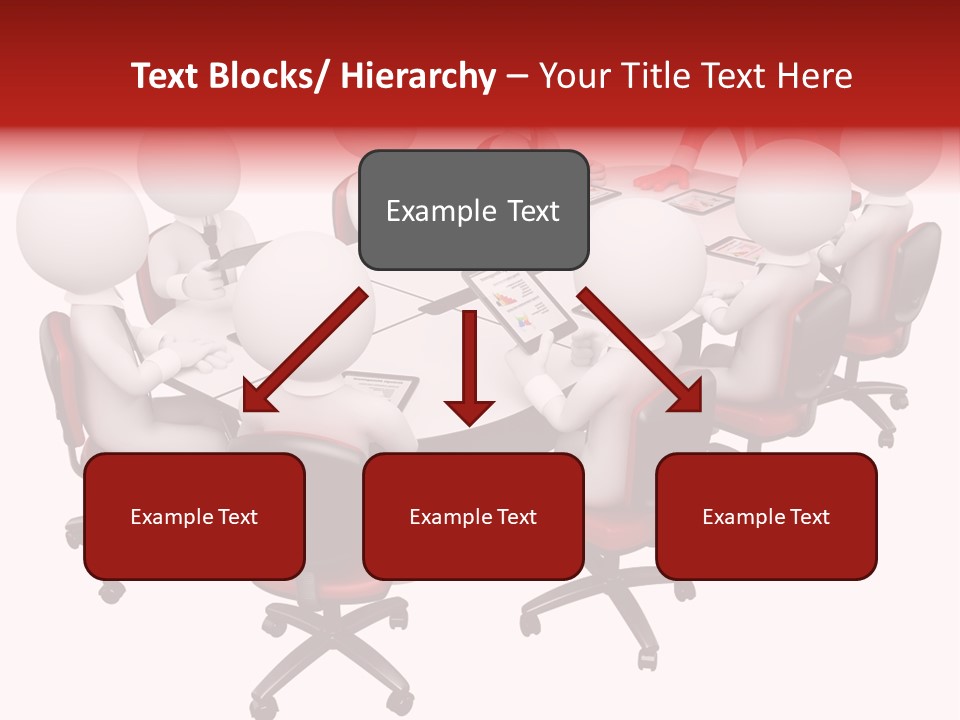 Text Blocks/ Hierarchy – Your Title Text Here

Example Text

Example Text

Example Text

Example Text